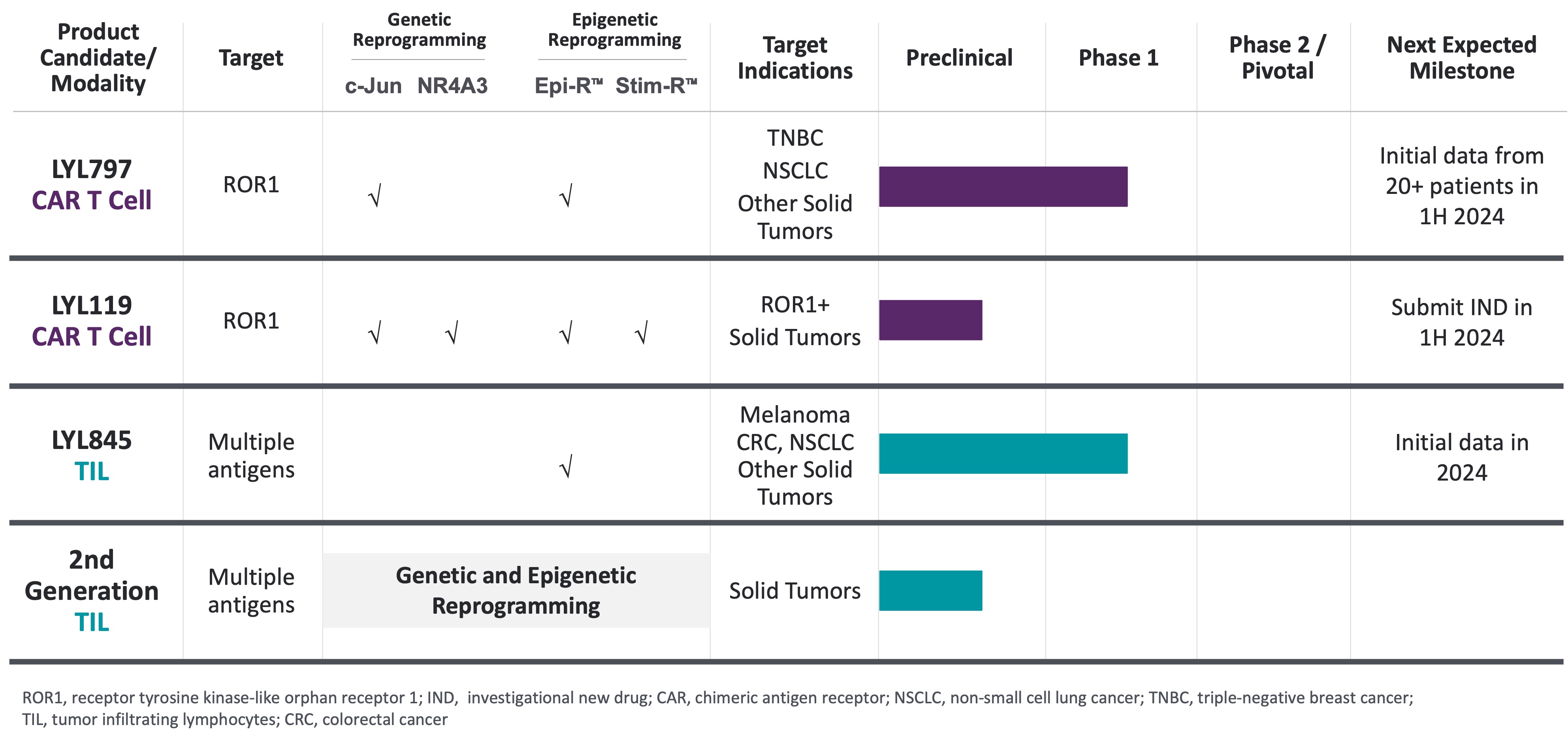 | Product Candidate/ Modality | Target | Genetic Reprogramming c-Jun | Genetic Reprogramming NR4A3 | Epigenetic Reprogramming Epi-R™ | Epigenetic Reprogramming Stim-R™ | Target Indications | Preclinical | Phase 1 | Phase 2 / Pivotal | Next Expected Milestone |
|---|---|---|---|---|---|---|---|---|---|---|
| LYL797 CAR T Cell | ROR1 | √ | | √ | | TNBC NSCLC Other Solid Tumors | | | | Initial data from 20+ patients in 1H 2024 |
| LYL119 CAR T Cell | ROR1 | √ | √ | √ | √ | ROR1+ Solid Tumors | | | | Submit IND in 1H 2024 |
| LYL845 TIL | Multiple antigens | | | √ | | Melanoma CRC, NSCLC Other Solid Tumors | | | | Initial data in 2024 |
| 2nd Generation TIL | Multiple antigens | Genetic and Epigenetic Reprogramming | | | | Solid Tumors | | | | |

ROR1, receptor tyrosine kinase-like orphan receptor 1; IND, investigational new drug; CAR, chimeric antigen receptor; NSCLC, non-small cell lung cancer; TNBC, triple-negative breast cancer; TIL, tumor infiltrating lymphocytes; CRC, colorectal cancer